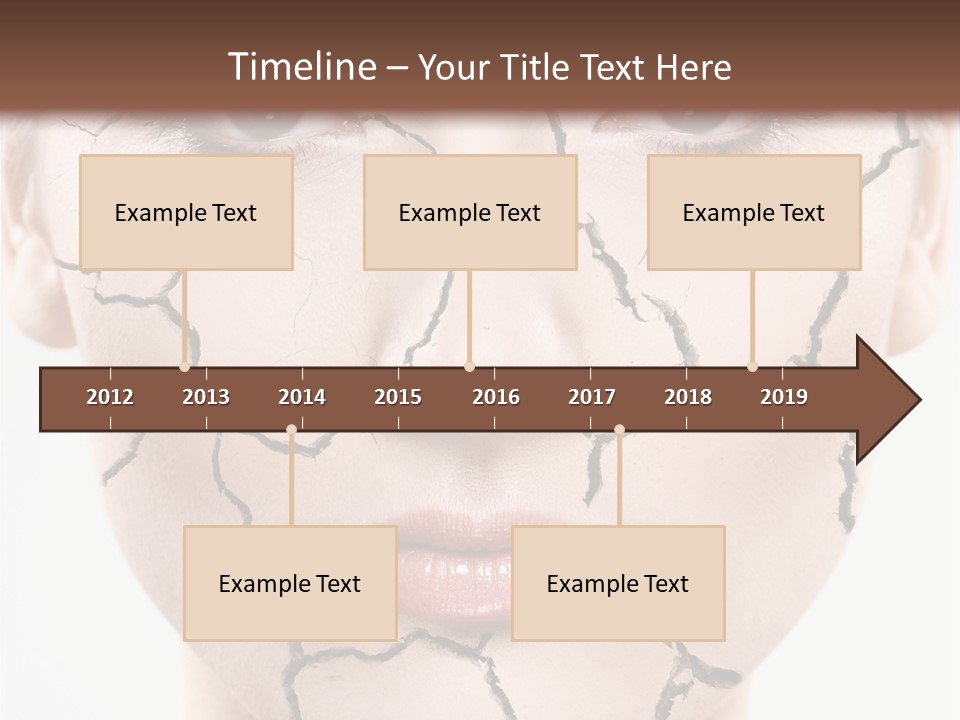 Timeline – Your Title Text Here

Example Text

Example Text

Example Text

2012 2013 2014 2015 2016 2017 2018 2019

Example Text

Example Text